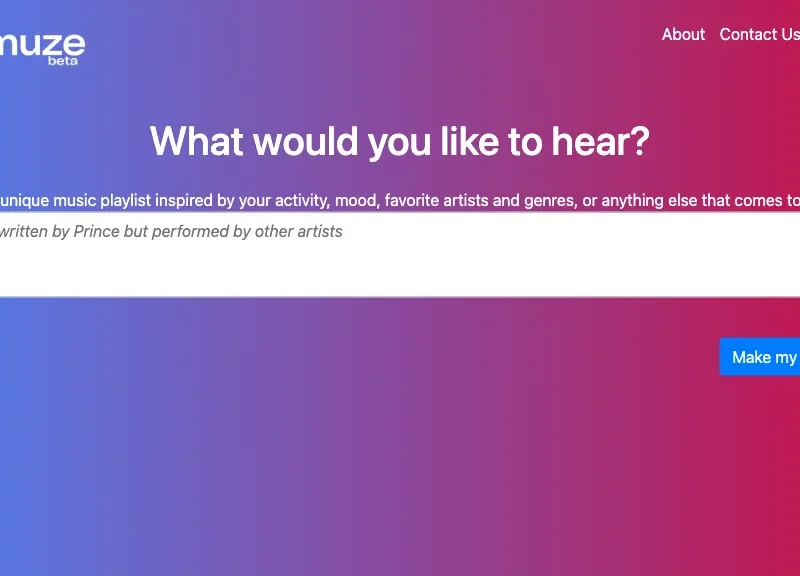 muze
beta

About Contact Us

What would you like to hear?

unique music playlist inspired by your activity, mood, favorite artists and genres, or anything else that comes to

written by Prince but performed by other artists

Make my